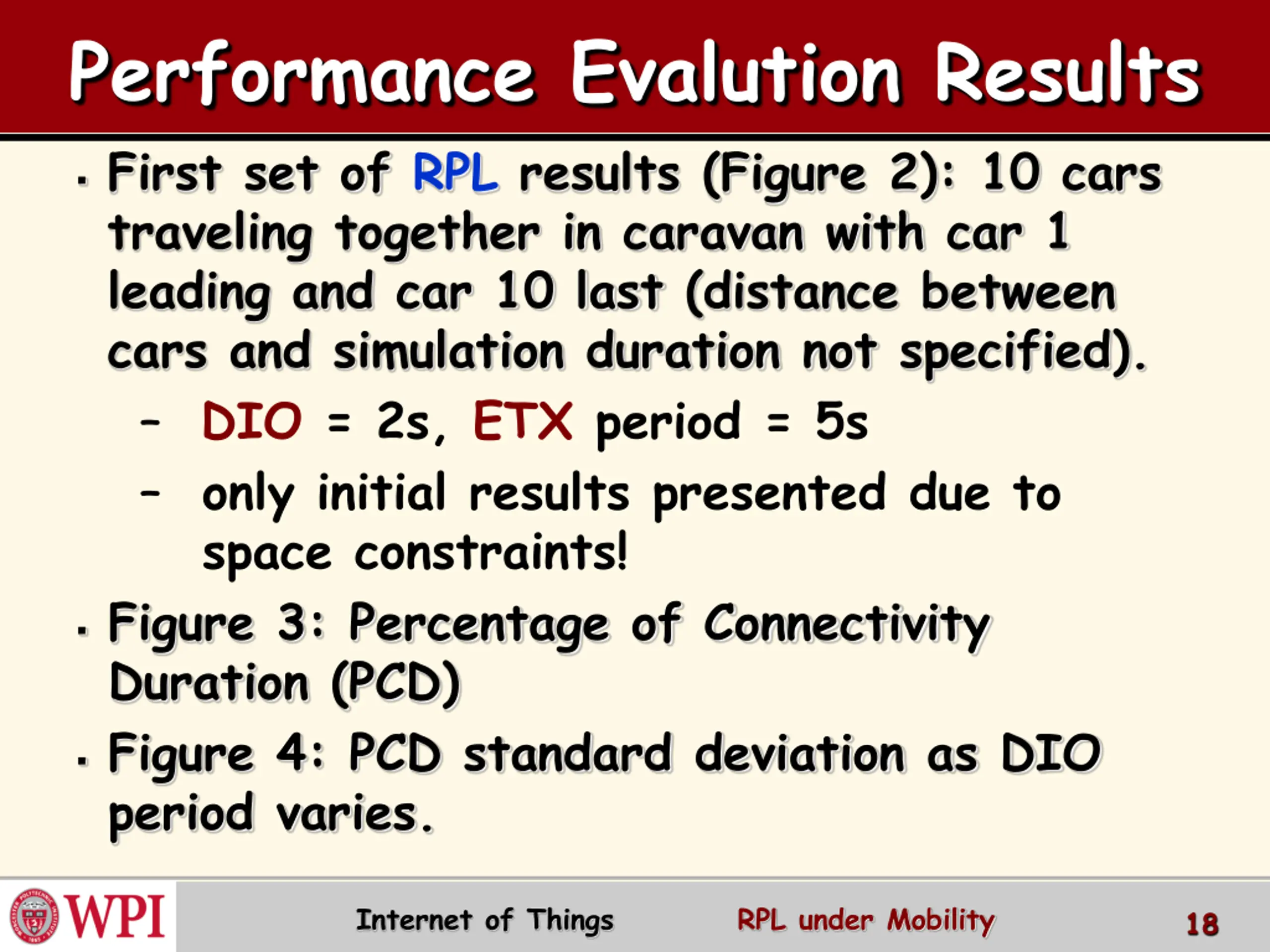 Performance Evalution Results

▪ First set of RPL results (Figure 2): 10 cars traveling together in caravan with car 1 leading and car 10 last (distance between cars and simulation duration not specified).
– DIO = 2s, ETX period = 5s
– only initial results presented due to space constraints!

▪ Figure 3: Percentage of Connectivity Duration (PCD)

▪ Figure 4: PCD standard deviation as DIO period varies.

WPI
Internet of Things
RPL under Mobility
18